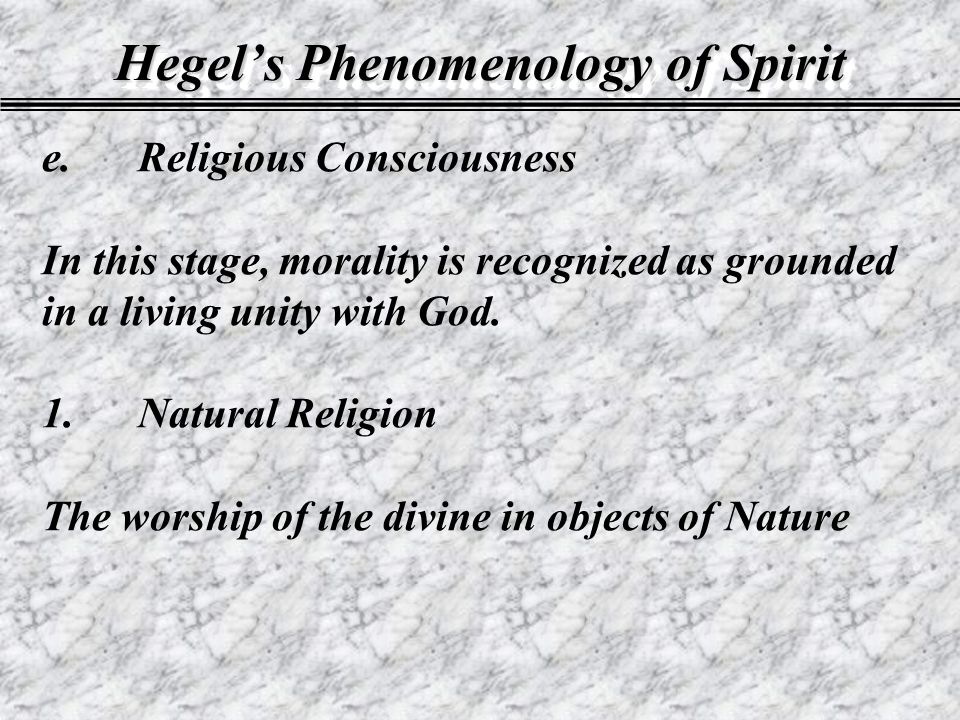 Hegel's Phenomenology of Spirit

e. Religious Consciousness

In this stage, morality is recognized as grounded in a living unity with God.

1. Natural Religion

The worship of the divine in objects of Nature